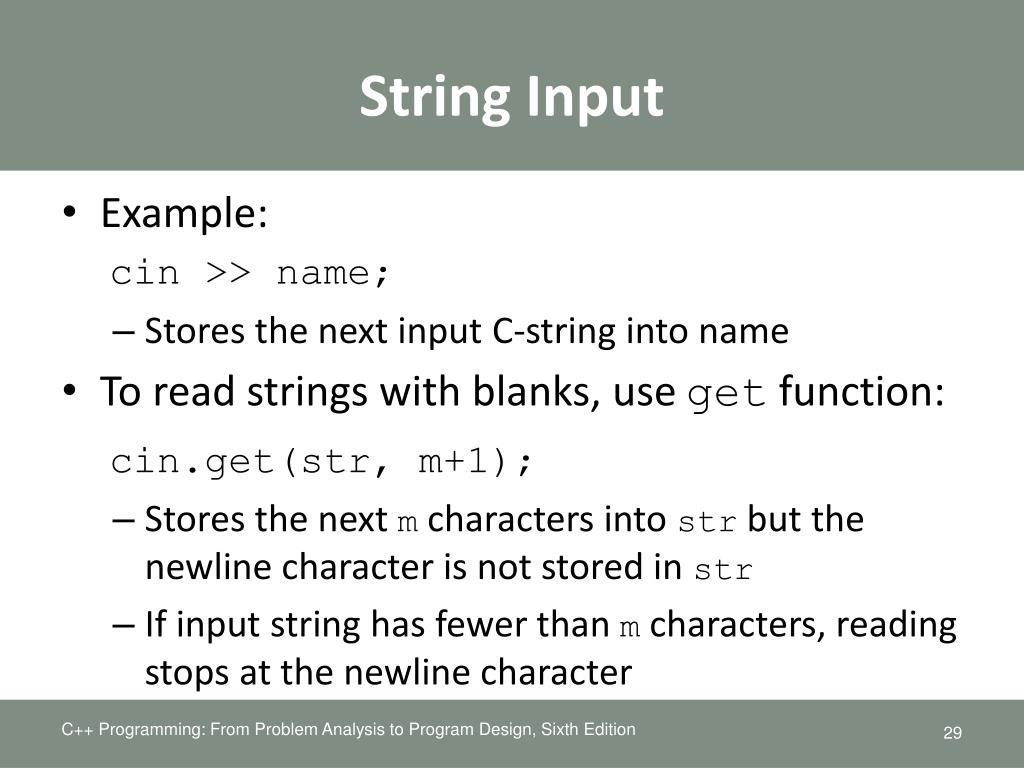 String Input

• Example:
cin >> name;
– Stores the next input C-string into name
• To read strings with blanks, use get function:
cin.get(str, m+1);
– Stores the next m characters into str but the newline character is not stored in str
– If input string has fewer than m characters, reading stops at the newline character

C++ Programming: From Problem Analysis to Program Design, Sixth Edition
29